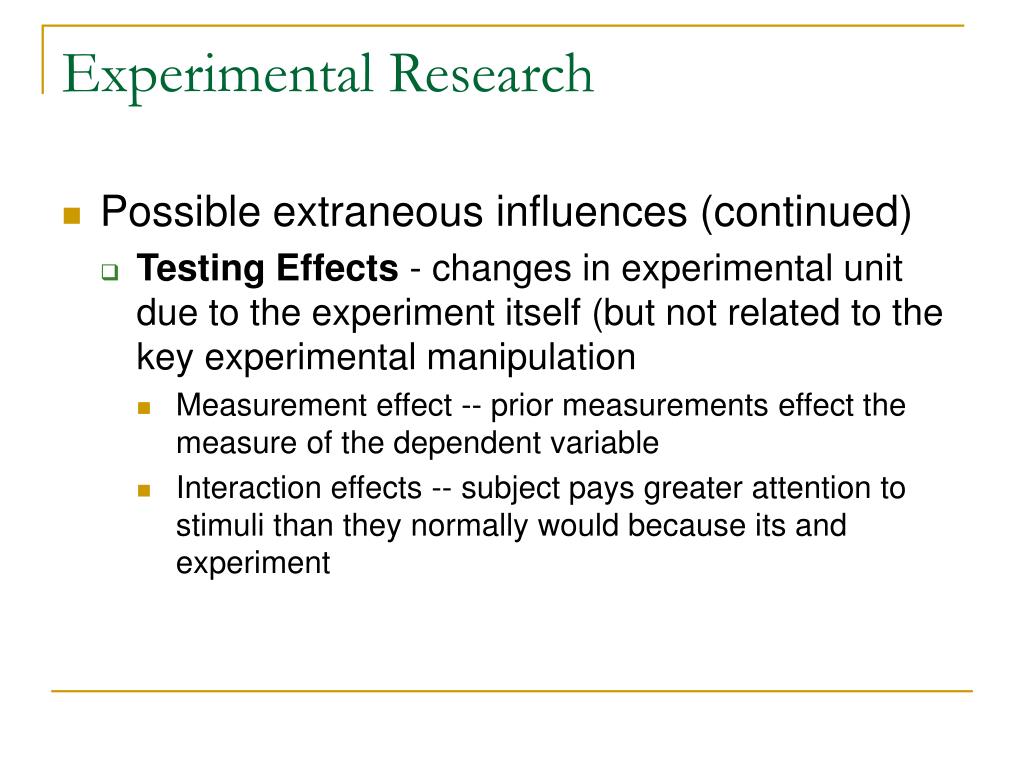 Experimental Research

Possible extraneous influences (continued)

Testing Effects - changes in experimental unit due to the experiment itself (but not related to the key experimental manipulation

Measurement effect -- prior measurements effect the measure of the dependent variable

Interaction effects -- subject pays greater attention to stimuli than they normally would because its and experiment